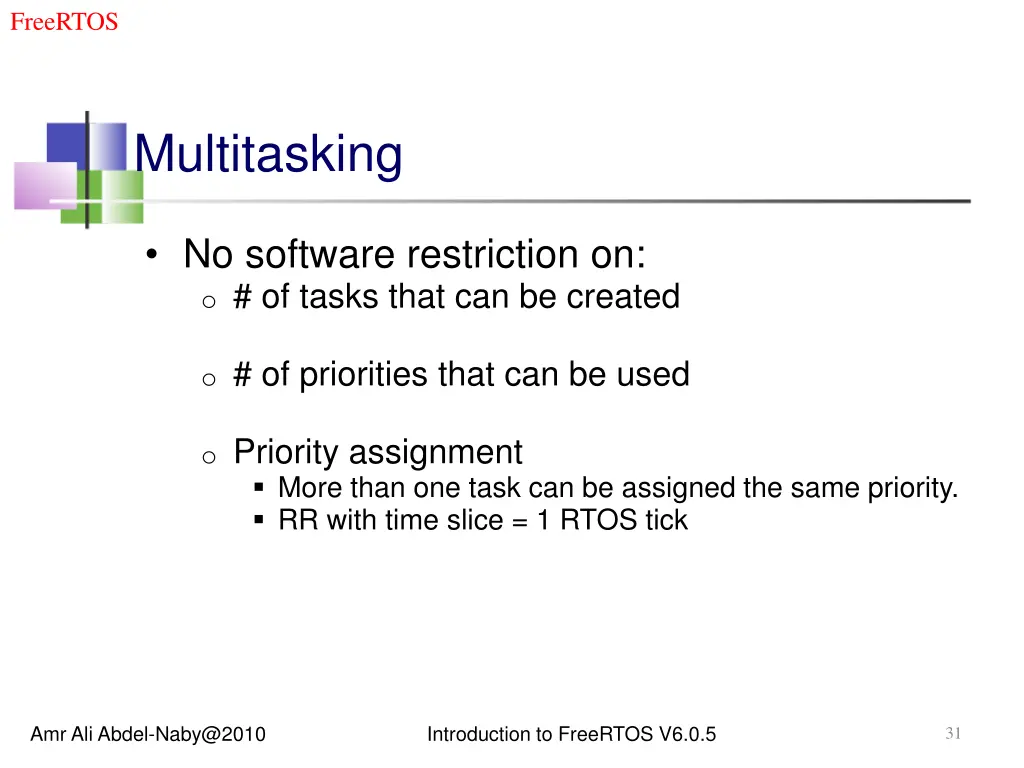 FreeRTOS

Multitasking

• No software restriction on:
o # of tasks that can be created

o # of priorities that can be used

o Priority assignment
▪ More than one task can be assigned the same priority.
▪ RR with time slice = 1 RTOS tick

Amr Ali Abdel-Naby@2010

Introduction to FreeRTOS V6.0.5

31